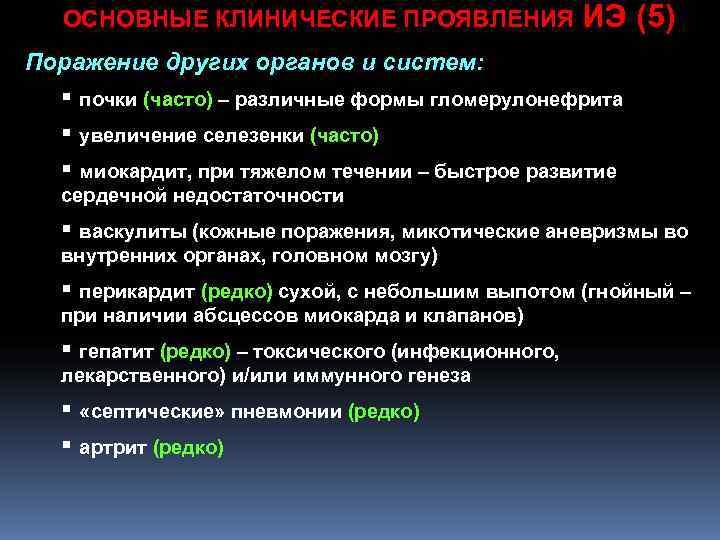 ОСНОВНЫЕ КЛИНИЧЕСКИЕ ПРОЯВЛЕНИЯ ИЭ (5)

Поражение других органов и систем:

▪ почки (часто) – различные формы гломерулонефрита

▪ увеличение селезенки (часто)

▪ миокардит, при тяжелом течении – быстрое развитие сердечной недостаточности

▪ васкулиты (кожные поражения, микотические аневризмы во внутренних органах, головном мозгу)

▪ перикардит (редко) сухой, с небольшим выпотом (гнойный – при наличии абсцессов миокарда и клапанов)

▪ гепатит (редко) – токсического (инфекционного, лекарственного) и/или иммунного генеза

▪ «септические» пневмонии (редко)

▪ артрит (редко)